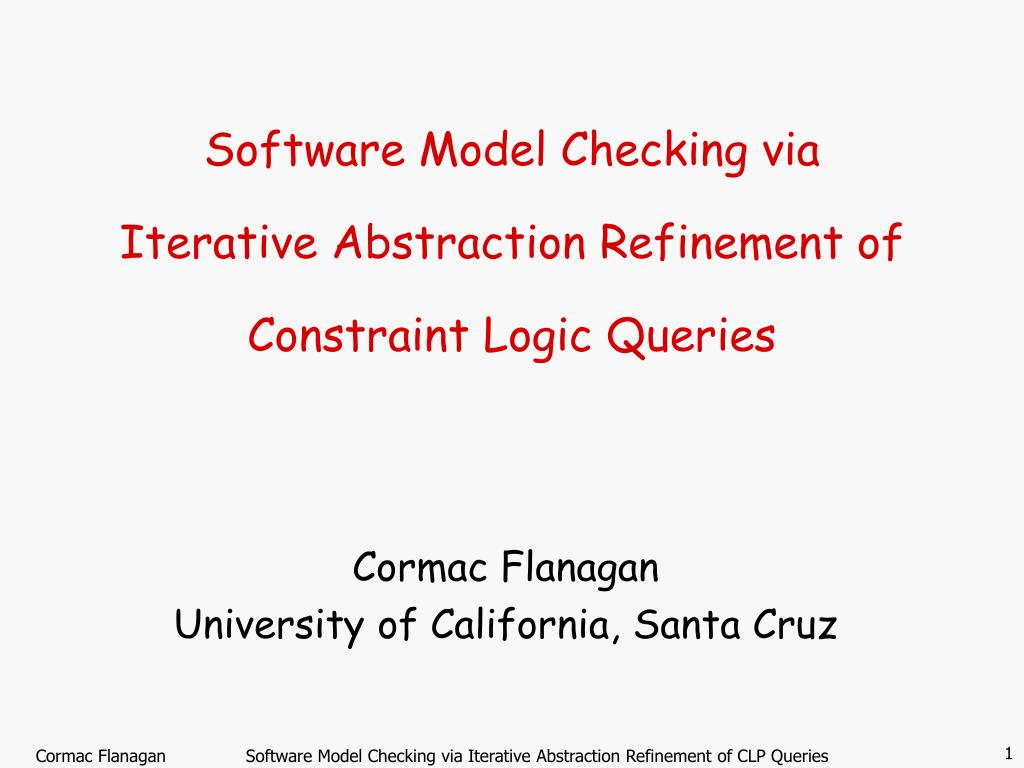 Software Model Checking via Iterative Abstraction Refinement of Constraint Logic Queries

Cormac Flanagan
University of California, Santa Cruz

Cormac Flanagan
Software Model Checking via Iterative Abstraction Refinement of CLP Queries
1